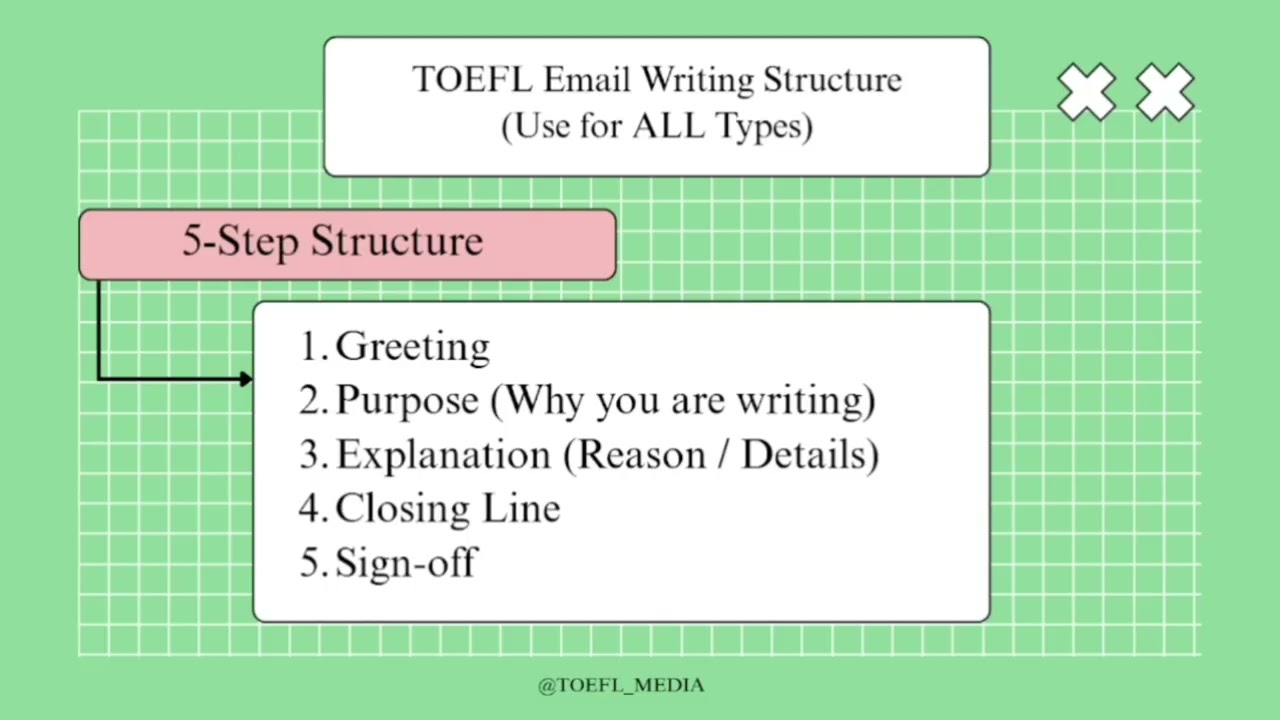 TOEFL Email Writing Structure
(Use for ALL Types)

5-Step Structure

1. Greeting
2. Purpose (Why you are writing)
3. Explanation (Reason / Details)
4. Closing Line
5. Sign-off

@TOEFL_MEDIA